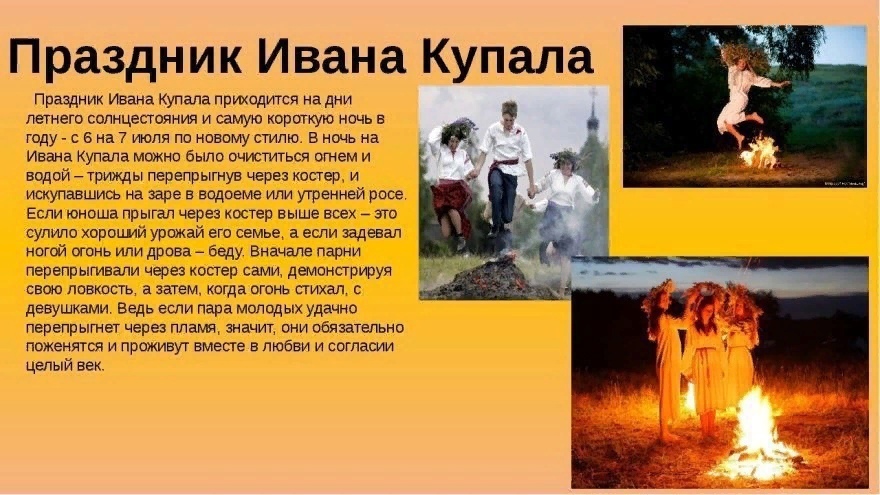 Праздник Ивана Купала

Праздник Ивана Купала приходится на дни летнего солнцестояния и самую короткую ночь в году - с 6 на 7 июля по новому стилю. В ночь на Ивана Купала можно было очиститься огнем и водой – трижды перепрыгнув через костер, и искупавшись на заре в водоеме или утренней росе. Если юноша прыгал через костер выше всех – это сулило хороший урожай его семье, а если задевал ногой огонь или дрова – беду. Вначале парни перепрыгивали через костер сами, демонстрируя свою ловкость, а затем, когда огонь стихал, с девушками. Ведь если пара молодых удачно перепрыгнет через пламя, значит, они обязательно поженятся и проживут вместе в любви и согласии целый век.